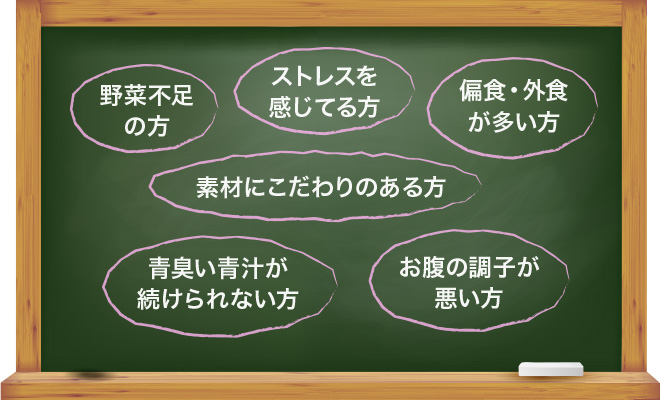 野菜不足の方

ストレスを感じてる方

偏食・外食が多い方

素材にこだわりのある方

青臭い青汁が続けられない方

お腹の調子が悪い方